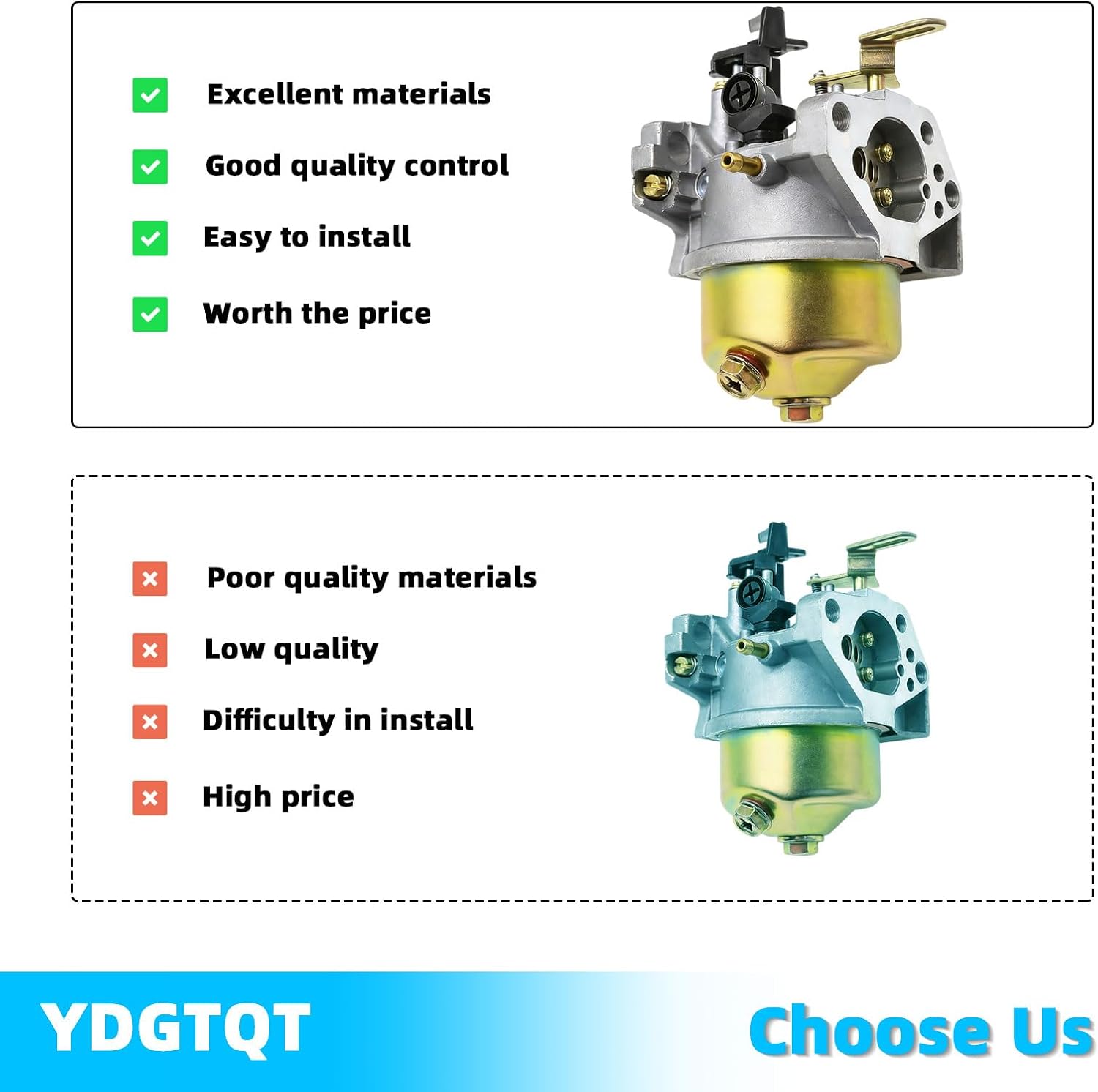 Excellent materials

Good quality control

Easy to install

Worth the price

Poor quality materials

Low quality

Difficulty in install

High price

YDGTQT

Choose Us